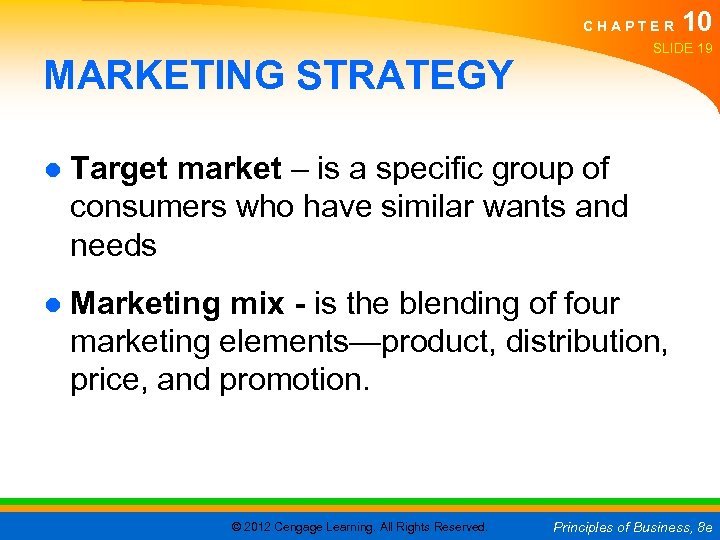 CHAPTER 10
SLIDE 19

MARKETING STRATEGY

● Target market – is a specific group of consumers who have similar wants and needs

● Marketing mix - is the blending of four marketing elements—product, distribution, price, and promotion.

© 2012 Cengage Learning. All Rights Reserved.

Principles of Business, 8e